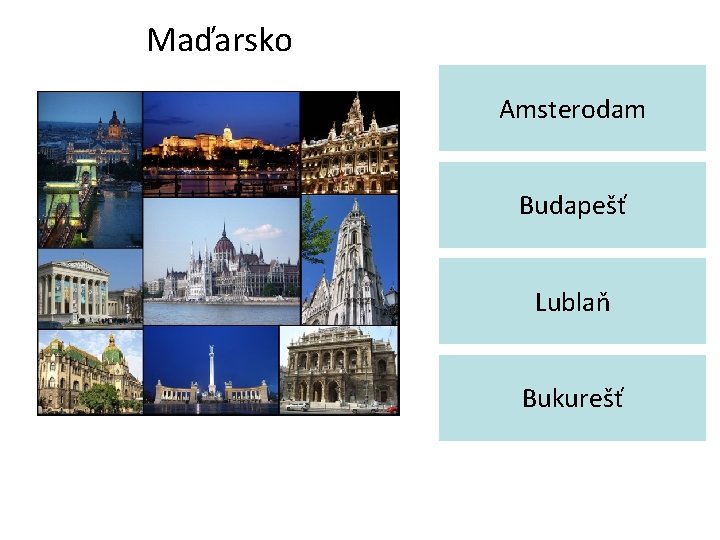 Maďarsko

Amsterodam

Budapešť

Lublaň

Bukurešť